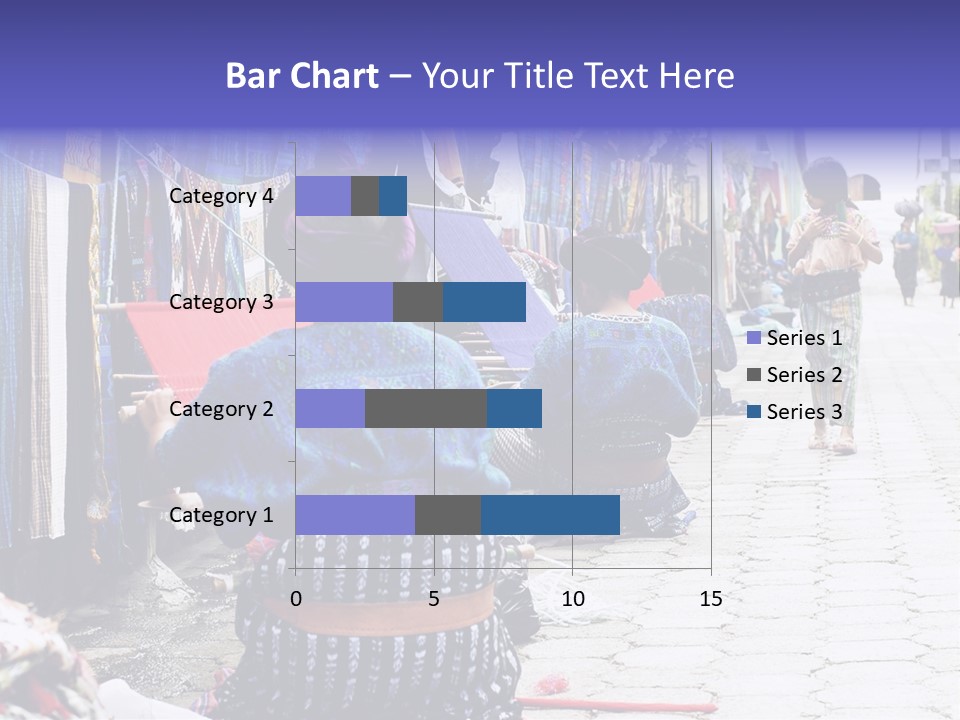 Bar Chart – Your Title Text Here

Category 4
Category 3
Category 2
Category 1

0
5
10
15

Series 1
Series 2
Series 3